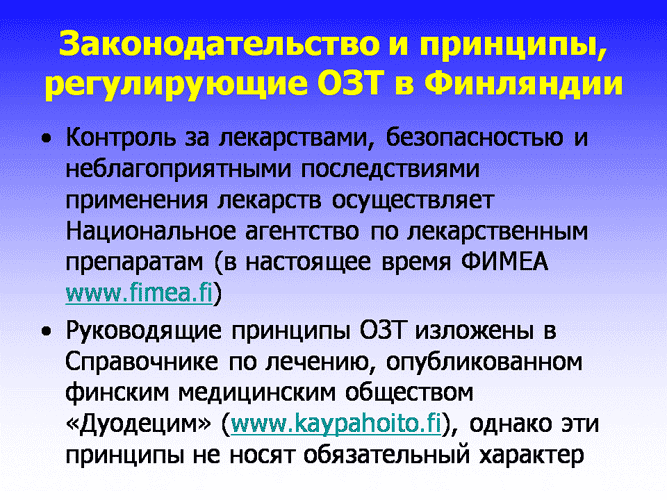 Законодательство и принципы, регулирующие ОЗТ в Финляндии

• Контроль за лекарствами, безопасностью и неблагоприятными последствиями применения лекарств осуществляет Национальное агентство по лекарственным препаратам (в настоящее время ФИМЕА www.fimea.fi)

• Руководящие принципы ОЗТ изложены в Справочнике по лечению, опубликованном финским медицинским обществом «Дуодецим» (www.kaypahoito.fi), однако эти принципы не носят обязательный характер